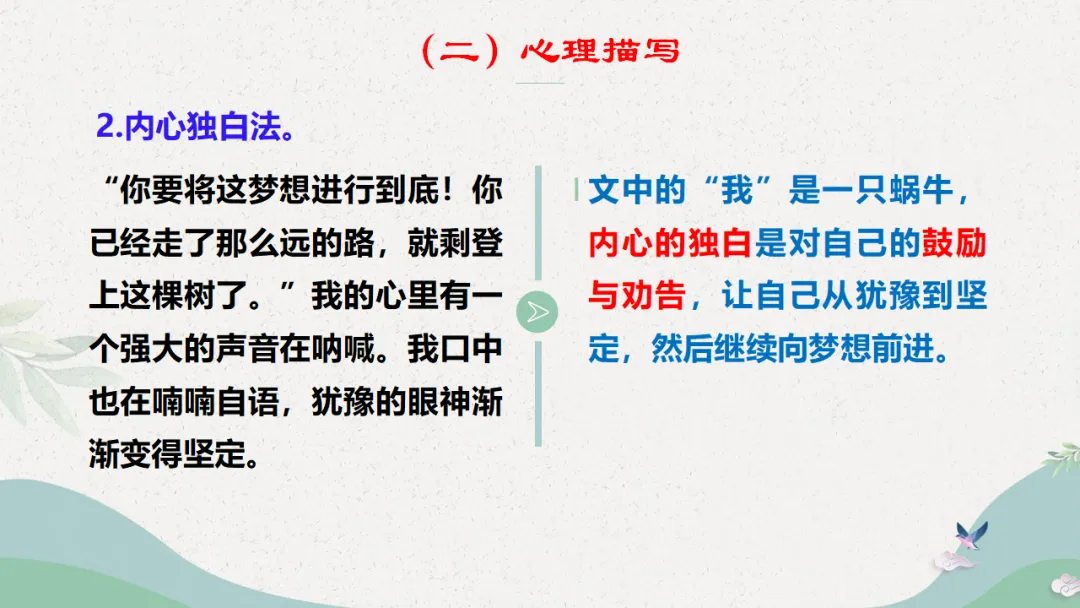 （二）心理描写

2.内心独白法。

“你要将这梦想进行到底！你已经走了那么远的路，就剩登上这棵树了。”我的心里有一个强大的声音在呐喊。我口中也在喃喃自语，犹豫的眼神渐渐变得坚定。

文中的“我”是一只蜗牛，内心的独白是对自己的鼓励与劝告，让自己从犹豫到坚定，然后继续向梦想前进。